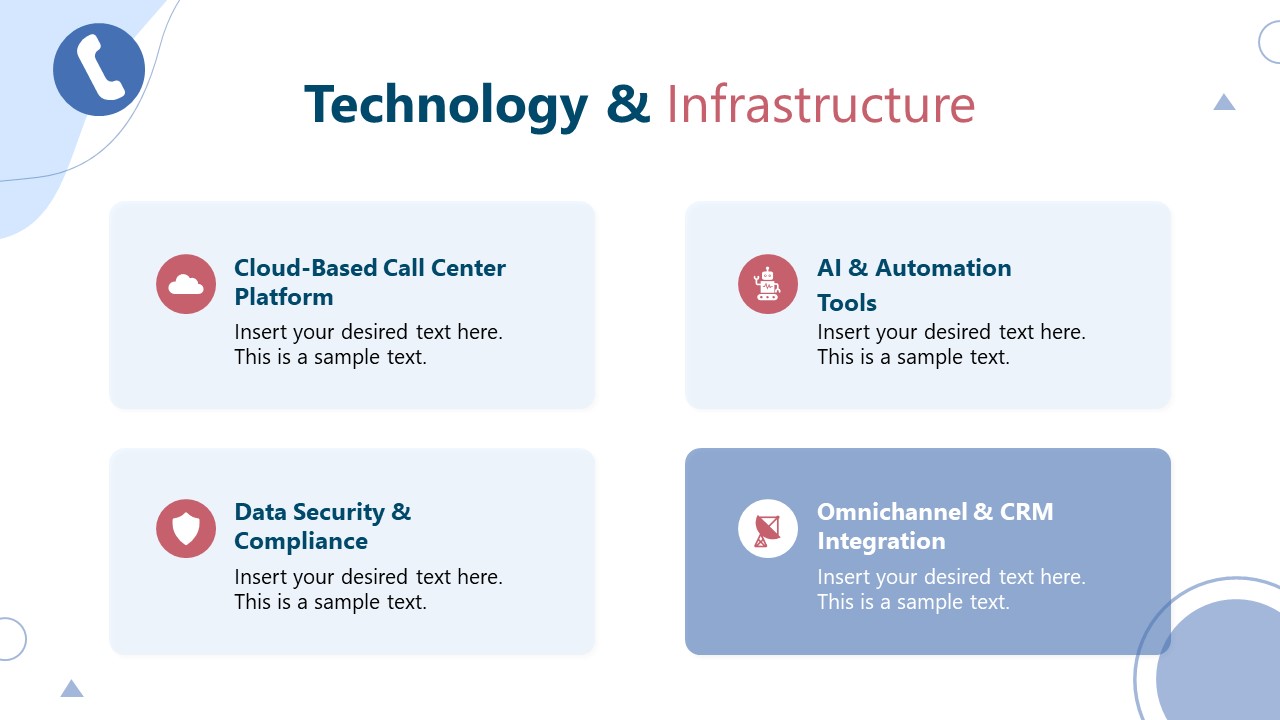 Technology & Infrastructure

Cloud-Based Call Center Platform
Insert your desired text here. This is a sample text.

AI & Automation Tools
Insert your desired text here. This is a sample text.

Data Security & Compliance
Insert your desired text here. This is a sample text.

Omnichannel & CRM Integration
Insert your desired text here. This is a sample text.